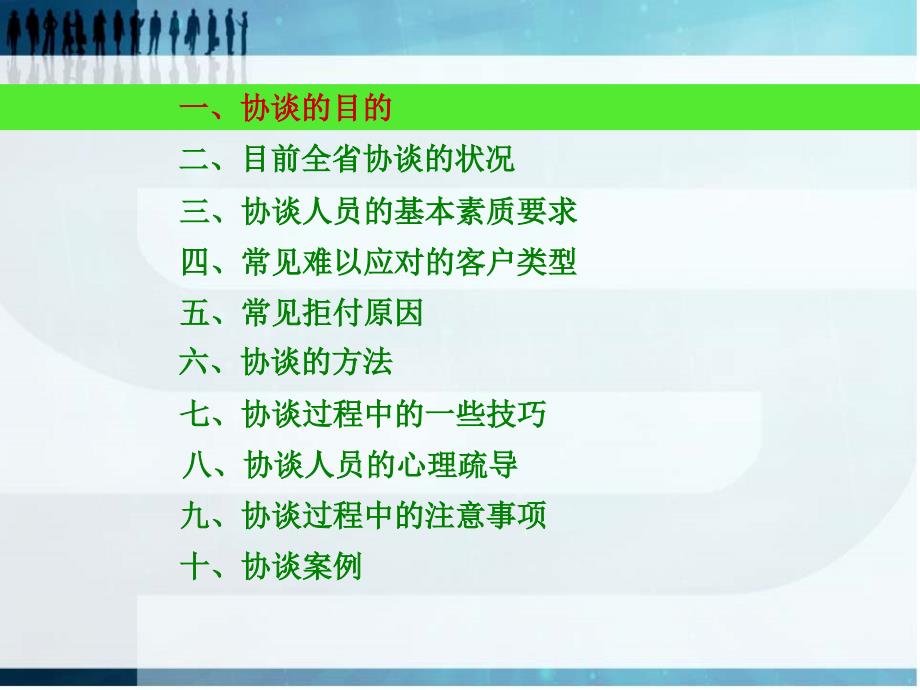 一、协谈的目的
二、目前全省协谈的状况
三、协谈人员的基本素质要求
四、常见难以应对的客户类型
五、常见拒付原因
六、协谈的方法
七、协谈过程中的一些技巧
八、协谈人员的心理疏导
九、协谈过程中的注意事项
十、协谈案例